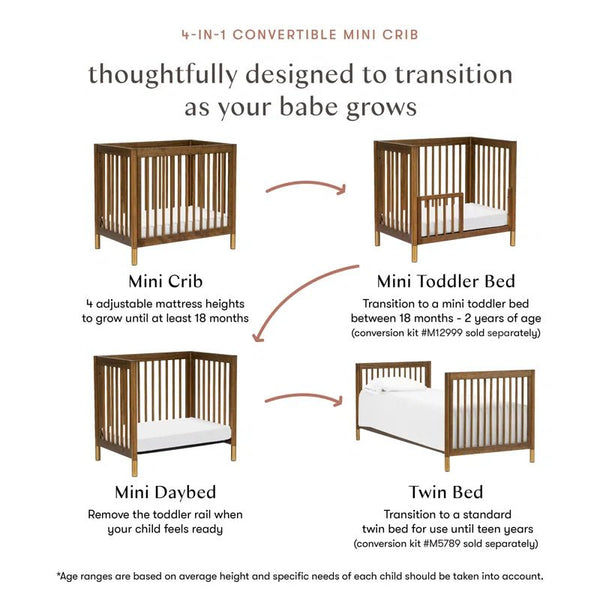 4-IN-1 CONVERTIBLE MINI CRIB

thoughtfully designed to transition as your babe grows

Mini Crib
4 adjustable mattress heights to grow until at least 18 months

Mini Toddler Bed
Transition to a mini toddler bed between 18 months - 2 years of age (conversion kit #M12999 sold separately)

Mini Daybed
Remove the toddler rail when your child feels ready

Twin Bed
Transition to a standard twin bed for use until teen years (conversion kit #M5789 sold separately)

*Age ranges are based on average height and specific needs of each child should be taken into account.